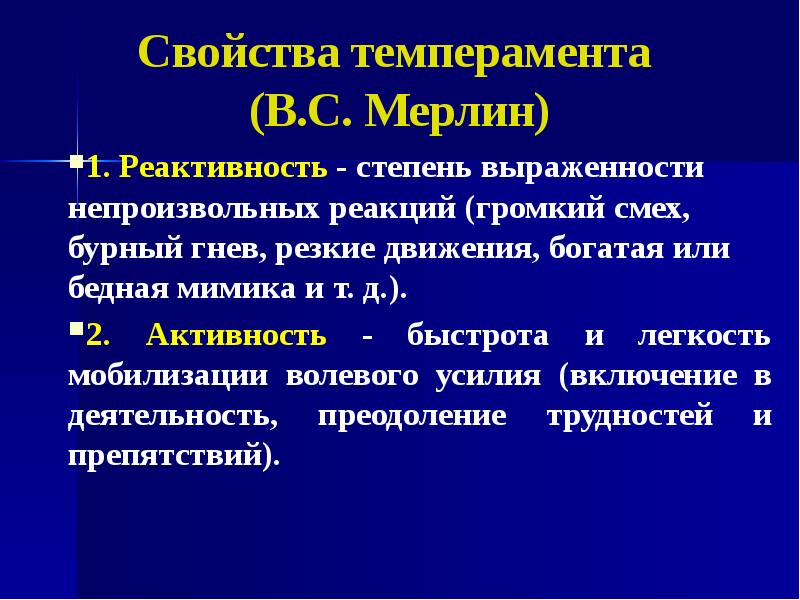 Свойства темперамента (В.С. Мерлин)

1. Реактивность - степень выраженности непроизвольных реакций (громкий смех, бурный гнев, резкие движения, богатая или бедная мимика и т. д.).

2. Активность - быстрота и легкость мобилизации волевого усилия (включение в деятельность, преодоление трудностей и препятствий).